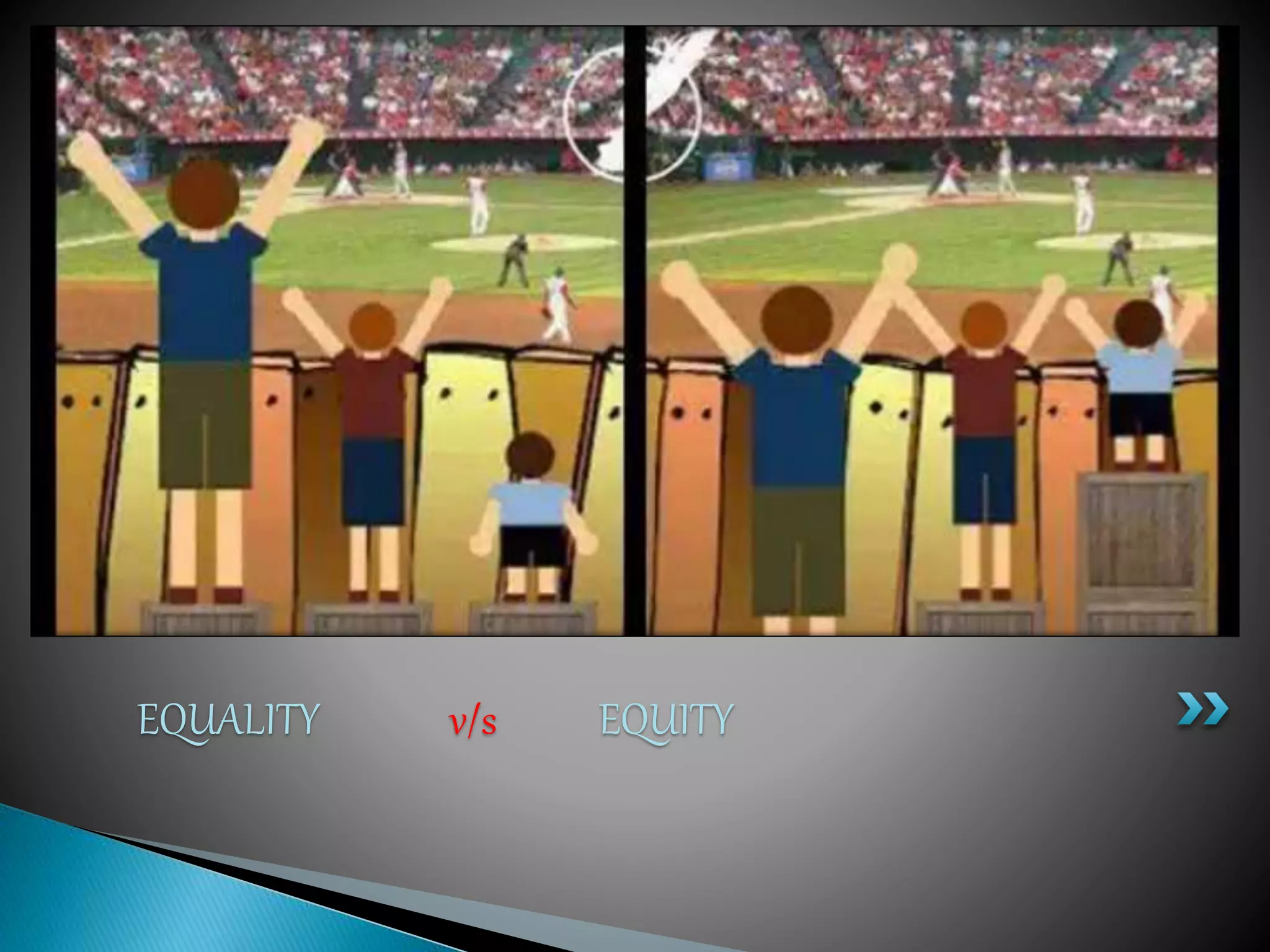 EQUALITY v/s EQUITY